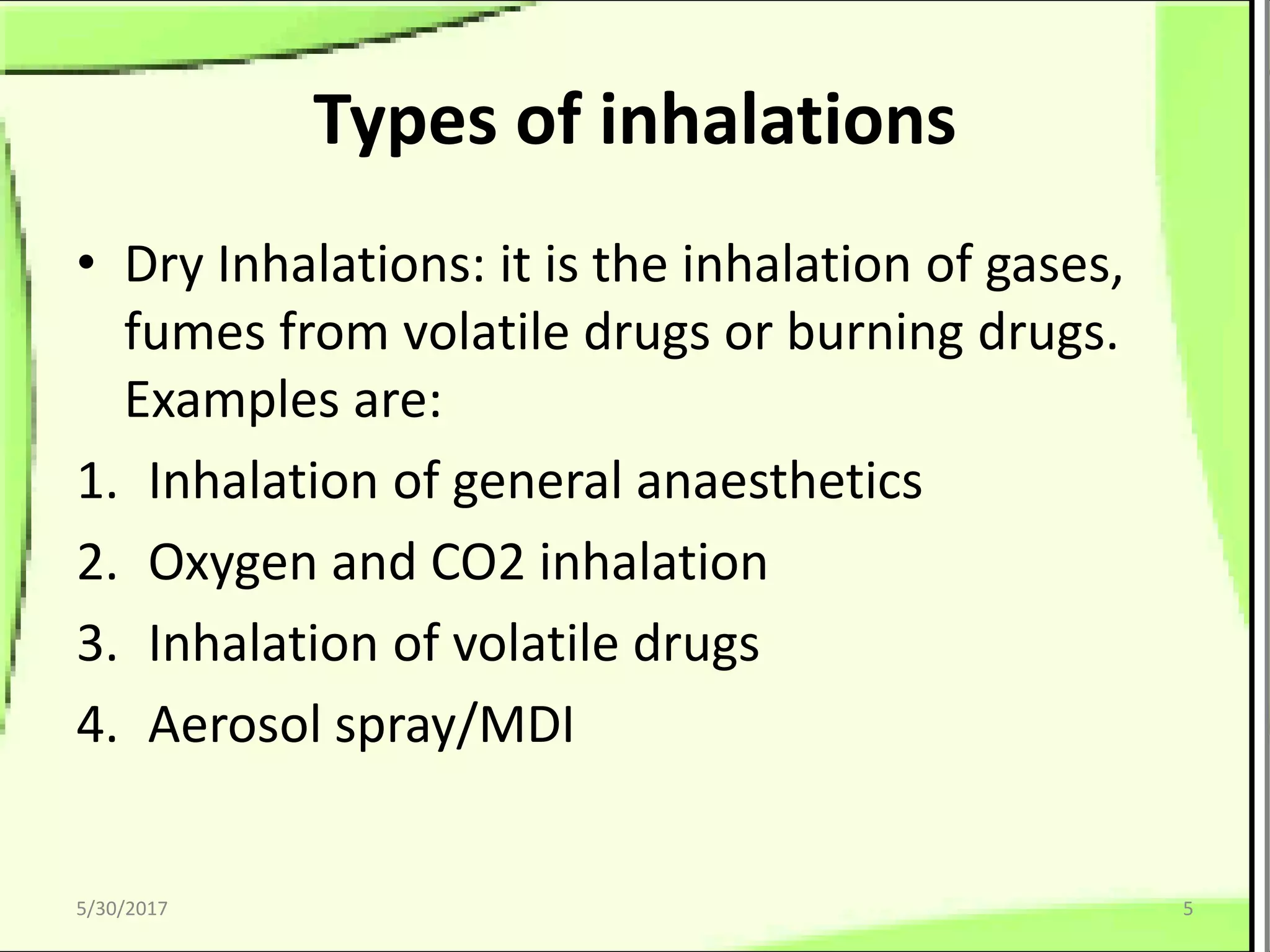 Types of inhalations

• Dry Inhalations: it is the inhalation of gases, fumes from volatile drugs or burning drugs. Examples are:

1. Inhalation of general anaesthetics
2. Oxygen and CO2 inhalation
3. Inhalation of volatile drugs
4. Aerosol spray/MDI

5/30/2017

5